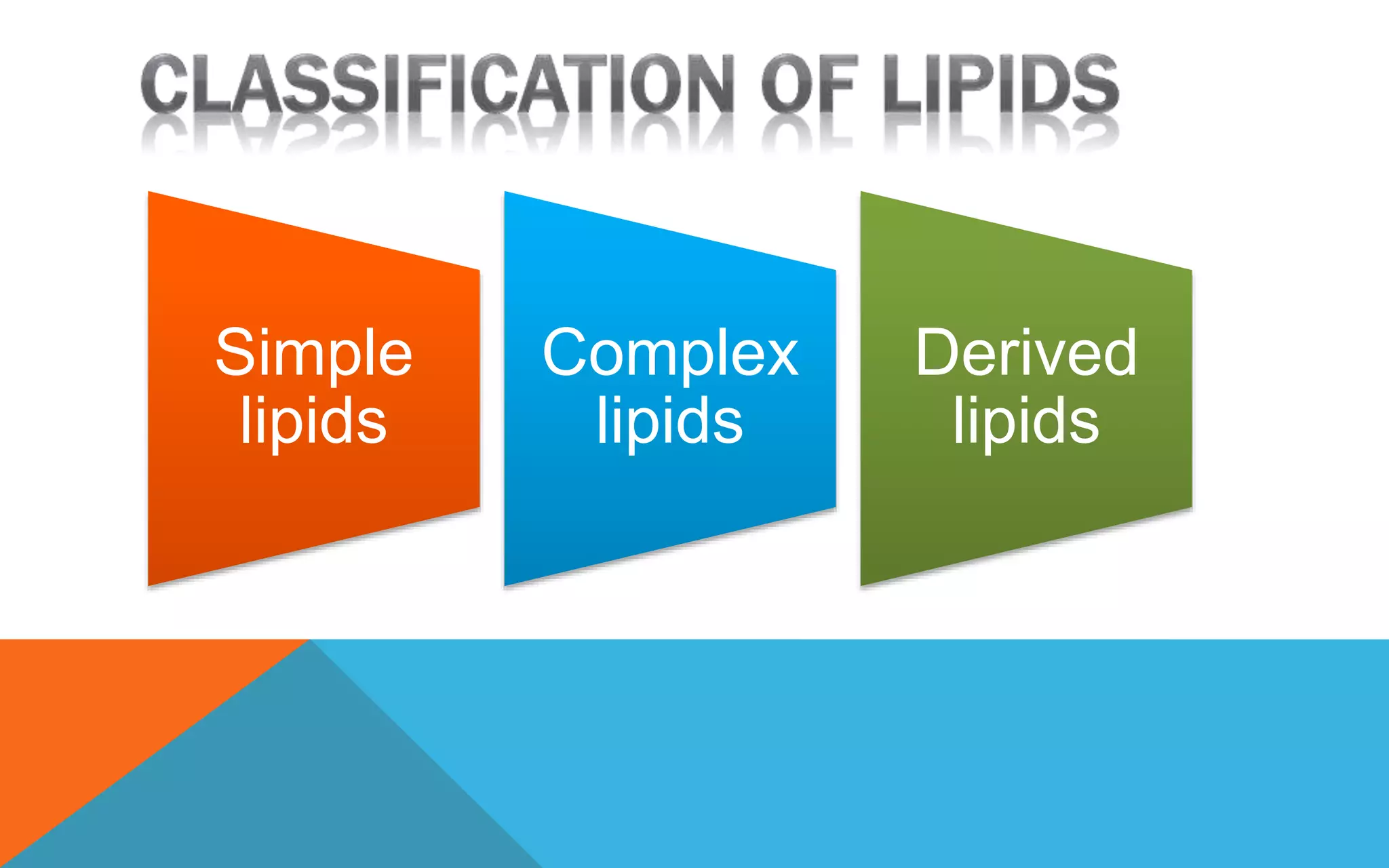 CLASSIFICATION OF LIPIDS

Simple lipids

Complex lipids

Derived lipids